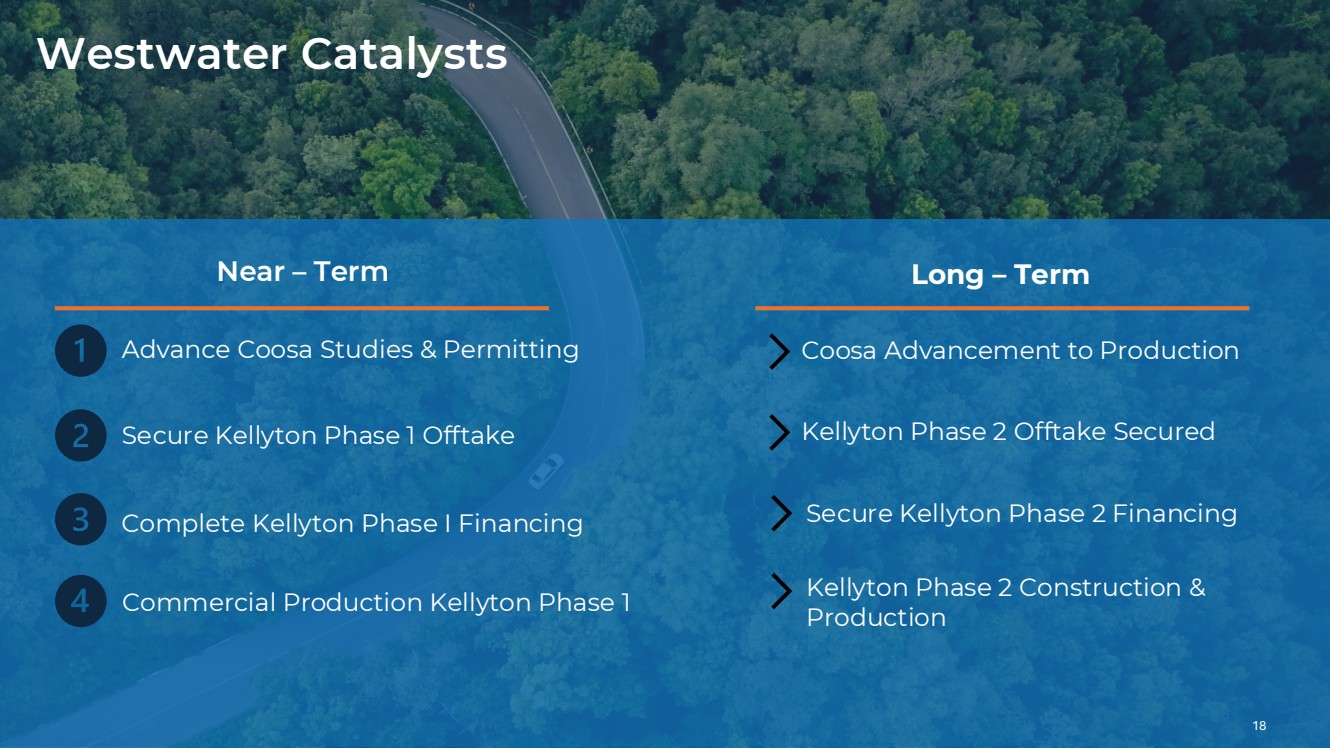 Westwater Catalysts

Near – Term

1 Advance Coosa Studies & Permitting

2 Secure Kellyton Phase 1 Offtake

3 Complete Kellyton Phase I Financing

4 Commercial Production Kellyton Phase 1

Long – Term

Coosa Advancement to Production

Kellyton Phase 2 Offtake Secured

Secure Kellyton Phase 2 Financing

Kellyton Phase 2 Construction & Production

18